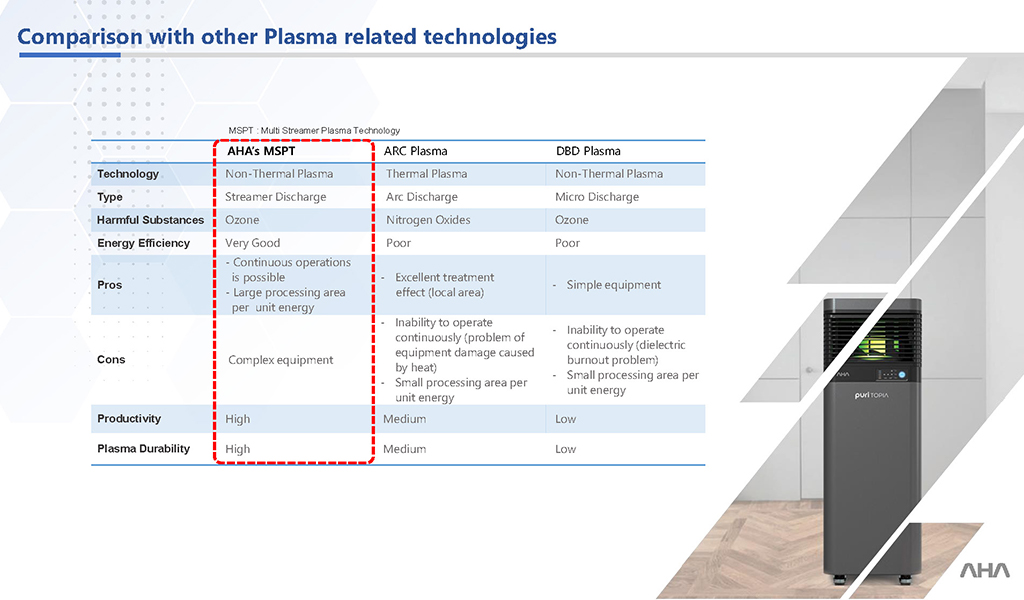 Comparison with other Plasma related technologies

MSPT : Multi Streamer Plasma Technology

| | AHA's MSPT | ARC Plasma | DBD Plasma |
|---|---|---|---|
| Technology | Non-Thermal Plasma | Thermal Plasma | Non-Thermal Plasma |
| Type | Streamer Discharge | Arc Discharge | Micro Discharge |
| Harmful Substances | Ozone | Nitrogen Oxides | Ozone |
| Energy Efficiency | Very Good | Poor | Poor |
| Pros | - Continuous operations is possible - Large processing area per unit energy | - Excellent treatment effect (local area) | - Simple equipment |
| Cons | Complex equipment | - Inability to operate continuously (problem of equipment damage caused by heat) - Small processing area per unit energy | - Inability to operate continuously (dielectric burnout problem) - Small processing area per unit energy |
| Productivity | High | Medium | Low |
| Plasma Durability | High | Medium | Low |

AHA
puri TOPIA

AHA